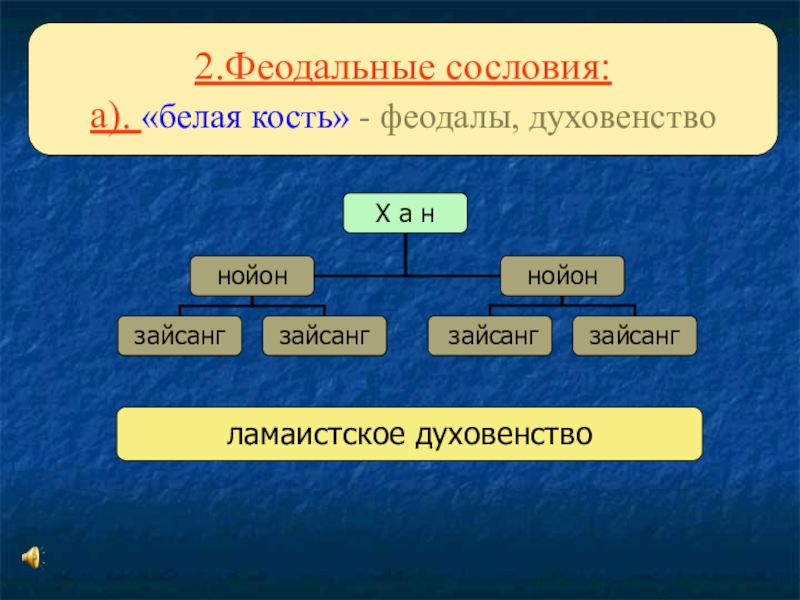 2.Феодальные сословия:
а). «белая кость» - феодалы, духовенство

Х а н

нойон

нойон

зайсанг

зайсанг

зайсанг

зайсанг

ламаистское духовенство